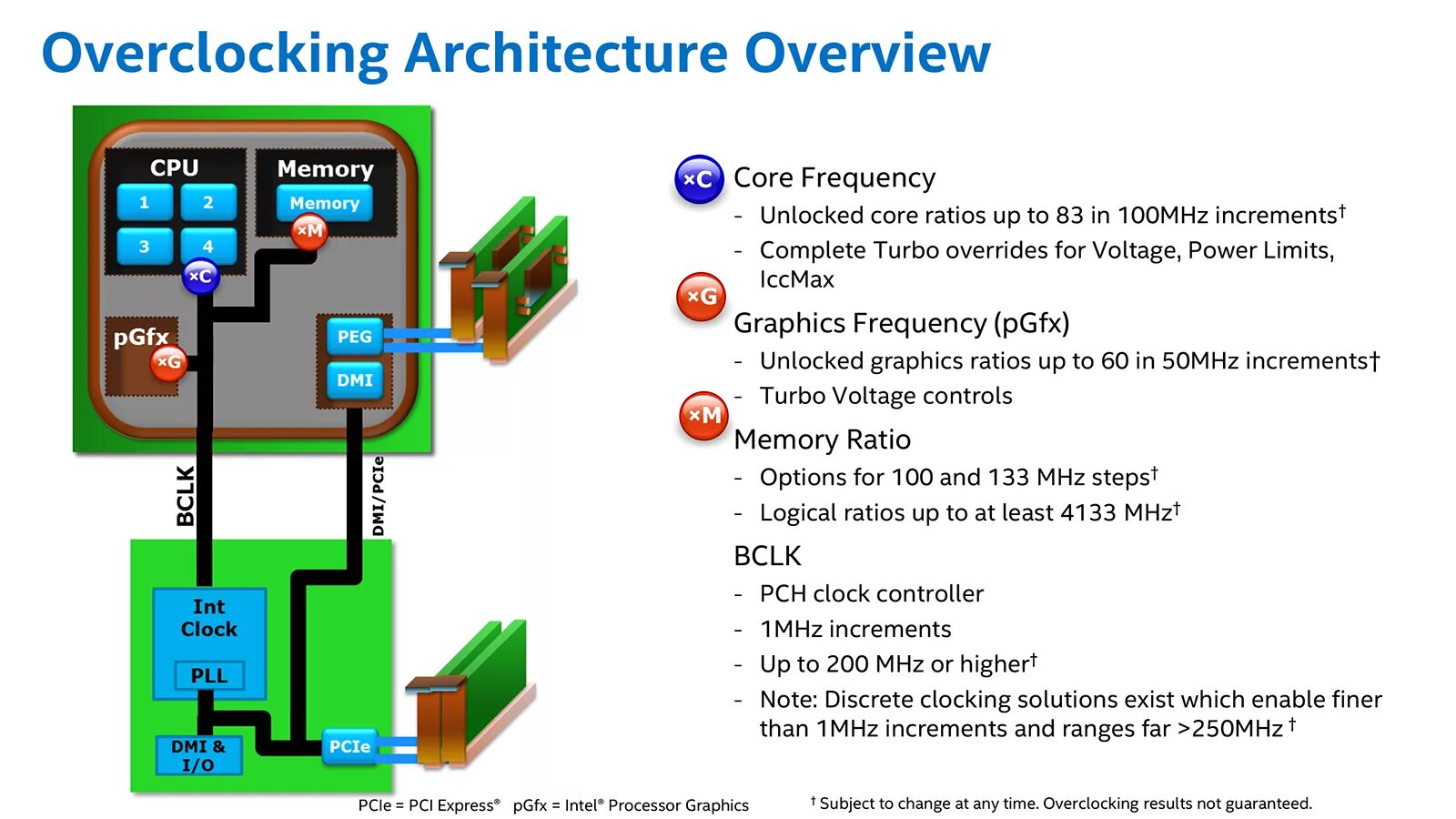 Overclocking Architecture Overview

CPU
1
2
3
4
×C

Memory
Memory
×M

pGfx
×G

PEG
DMI

BCLK

DMI/PCIe

Int
Clock
PLL

DMI &
I/O

PCIe

×C Core Frequency
- Unlocked core ratios up to 83 in 100MHz increments†
- Complete Turbo overrides for Voltage, Power Limits, IccMax

×G Graphics Frequency (pGfx)
- Unlocked graphics ratios up to 60 in 50MHz increments†
- Turbo Voltage controls

×M Memory Ratio
- Options for 100 and 133 MHz steps†
- Logical ratios up to at least 4133 MHz†

BCLK
- PCH clock controller
- 1MHz increments
- Up to 200 MHz or higher†
- Note: Discrete clocking solutions exist which enable finer than 1MHz increments and ranges far >250MHz †

PCIe = PCI Express® pGfx = Intel® Processor Graphics

† Subject to change at any time. Overclocking results not guaranteed.